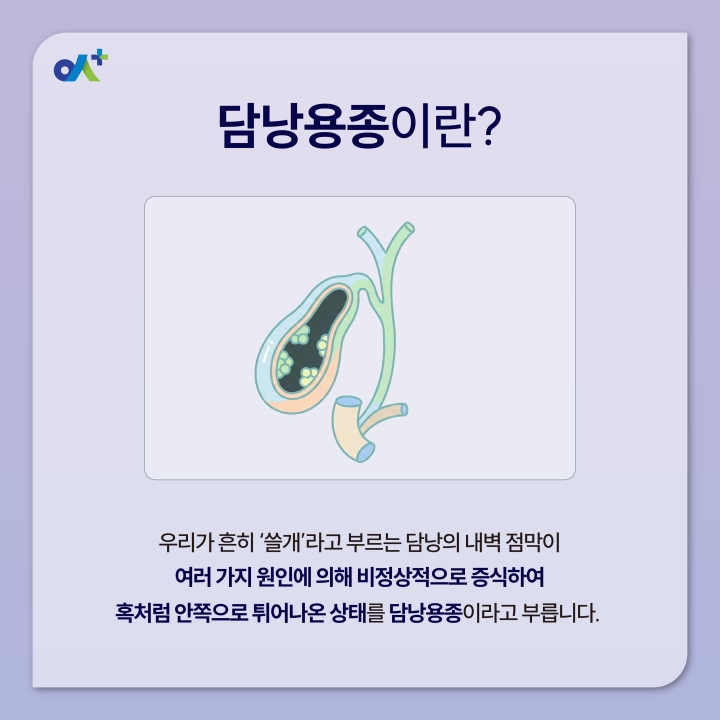 담낭용종이란?

우리가 흔히 '쓸개'라고 부르는 담낭의 내벽 점막이
여러 가지 원인에 의해 비정상적으로 증식하여
혹처럼 안쪽으로 튀어나온 상태를 담낭용종이라고 부릅니다.